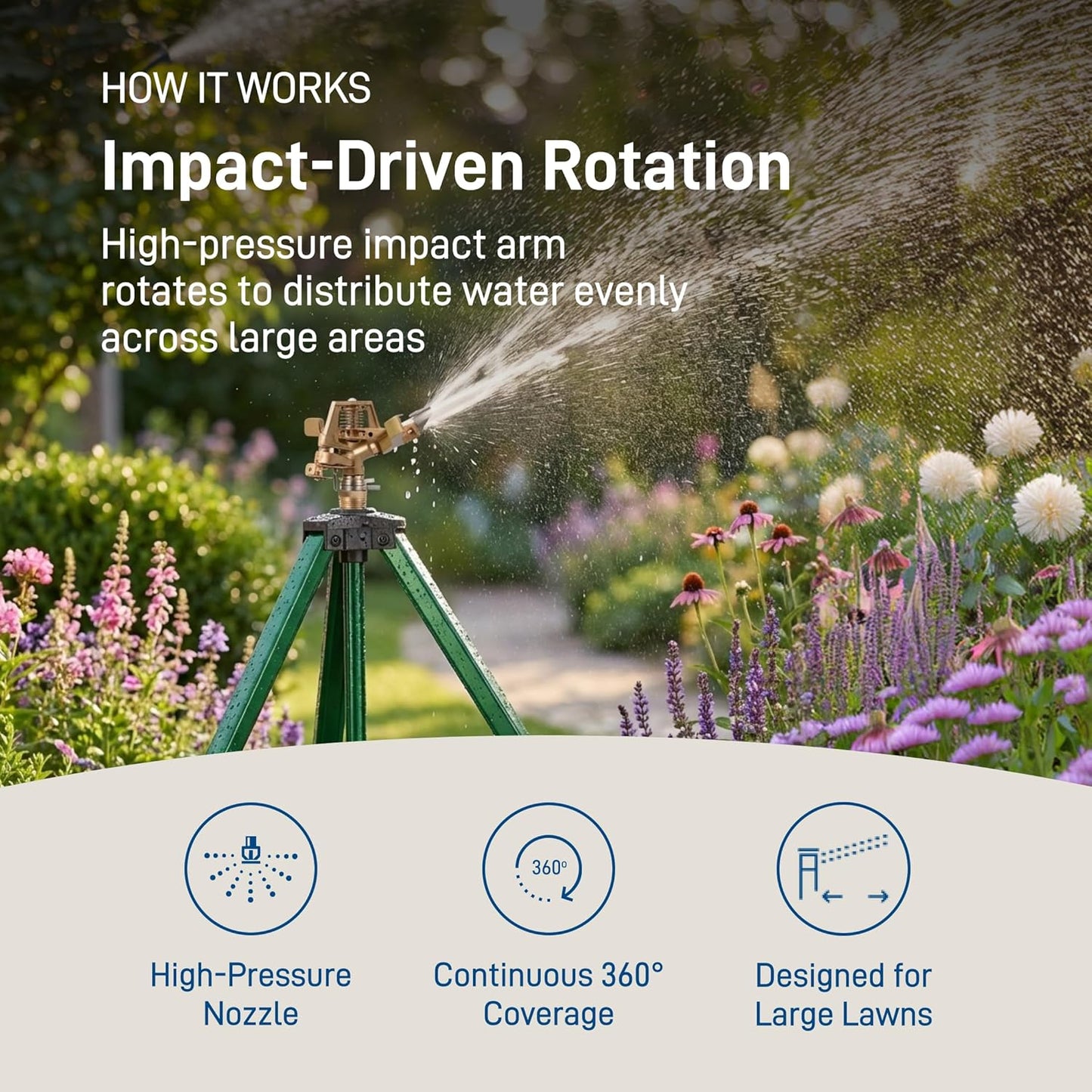 HOW IT WORKS

Impact-Driven Rotation

High-pressure impact arm rotates to distribute water evenly across large areas

360°

High-Pressure Nozzle

Continuous 360° Coverage

Designed for Large Lawns